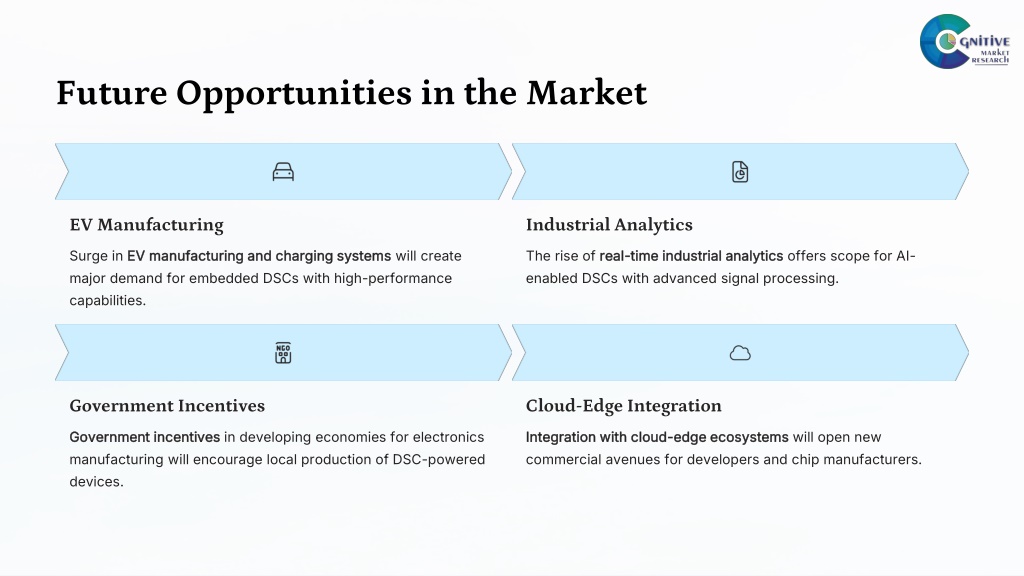 COGNITIVE MARKET RESEARCH

Future Opportunities in the Market

EV Manufacturing

Surge in EV manufacturing and charging systems will create major demand for embedded DSCs with high-performance capabilities.

Industrial Analytics

The rise of real-time industrial analytics offers scope for AI-enabled DSCs with advanced signal processing.

NGO

Government Incentives

Government incentives in developing economies for electronics manufacturing will encourage local production of DSC-powered devices.

Cloud-Edge Integration

Integration with cloud-edge ecosystems will open new commercial avenues for developers and chip manufacturers.